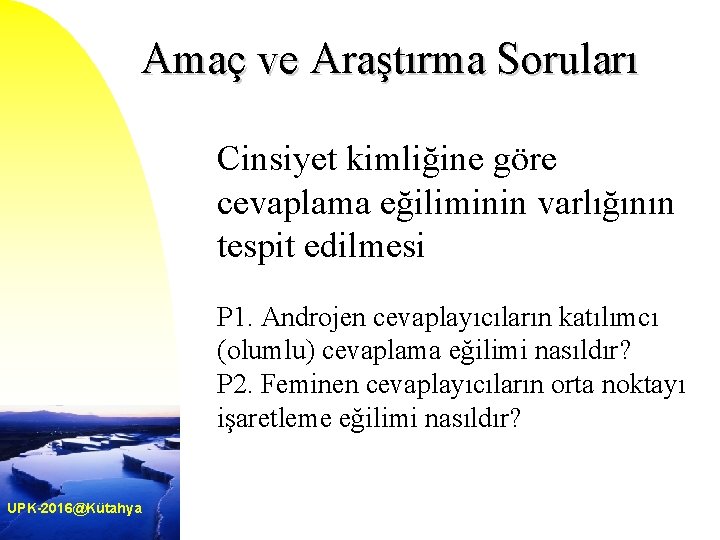 Amaç ve Araştırma Soruları

Cinsiyet kimliğine göre cevaplama eğiliminin varlığının tespit edilmesi

P1. Androjen cevaplayıcıların katılımcı (olumlu) cevaplama eğilimi nasıldır?
P2. Feminen cevaplayıcıların orta noktayı işaretleme eğilimi nasıldır?

UPK-2016@Kütahya